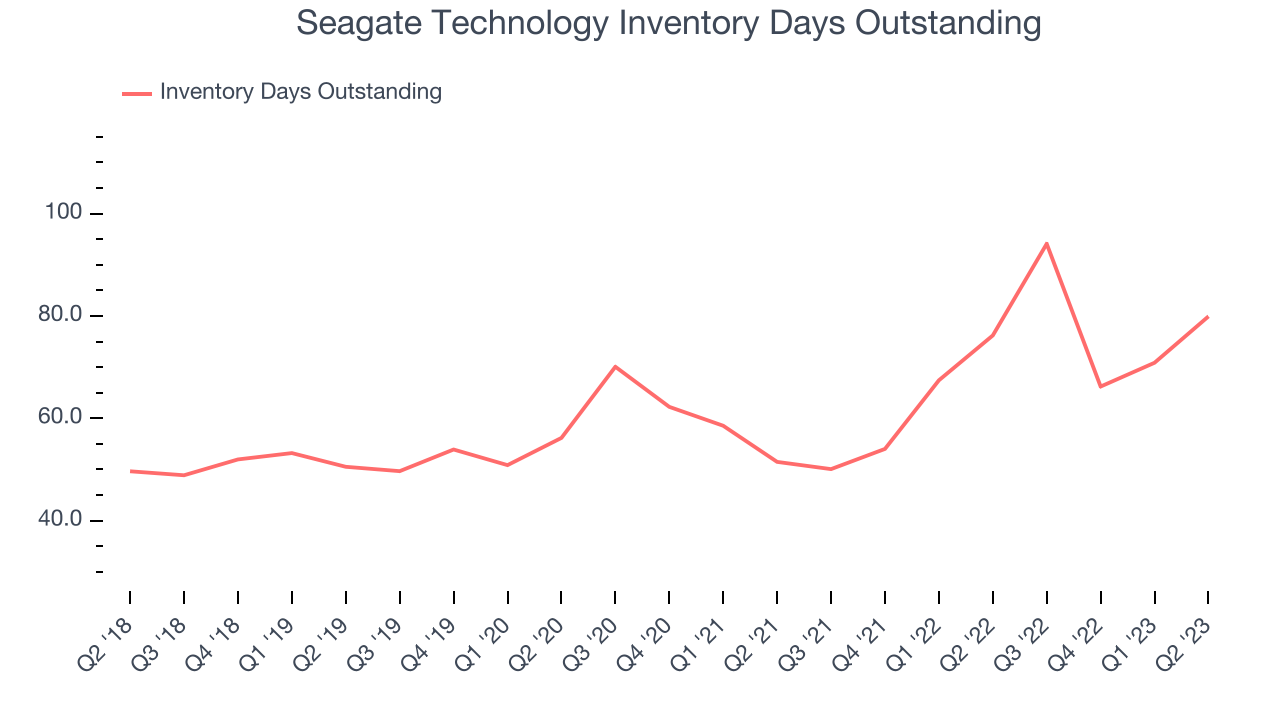 Seagate Technology Inventory Days Outstanding

Inventory Days Outstanding

100
80.0
60.0
40.0

Q2 '18
Q3 '18
Q4 '18
Q1 '19
Q2 '19
Q3 '19
Q4 '19
Q1 '20
Q2 '20
Q3 '20
Q4 '20
Q1 '21
Q2 '21
Q3 '21
Q4 '21
Q1 '22
Q2 '22
Q3 '22
Q4 '22
Q1 '23
Q2 '23